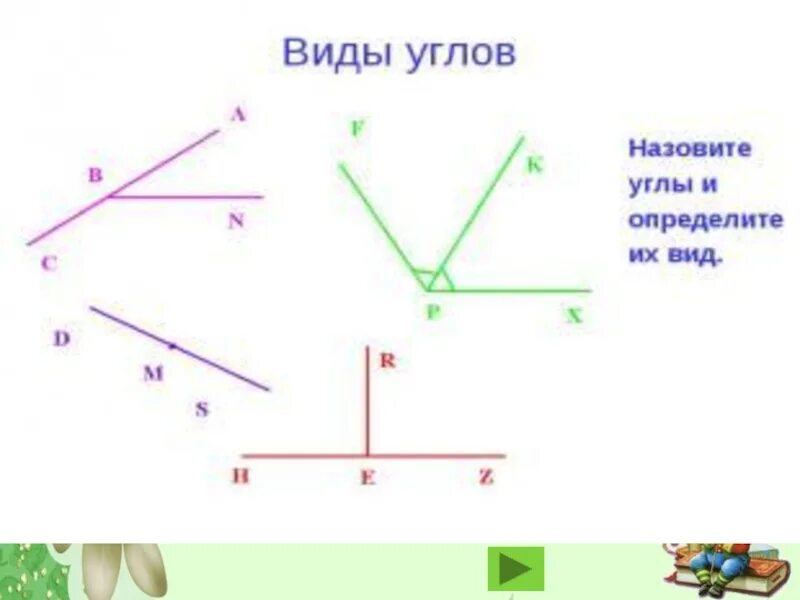 Виды углов

A
B
N
C

F
K
P
X

Назовите углы и определите их вид.

D
M
S

R
H
E
Z